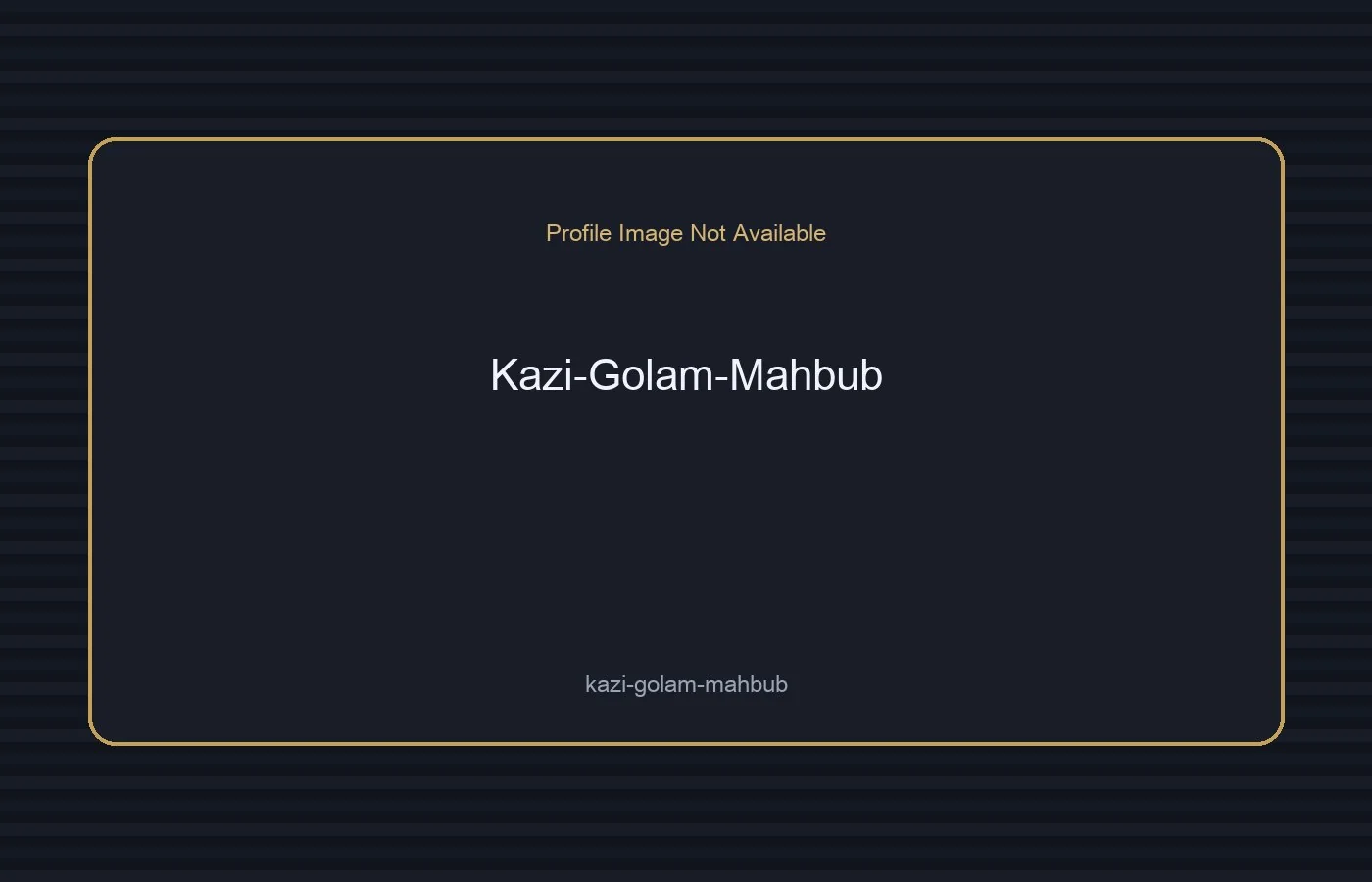 Profile Image Not Available

Kazi-Golam-Mahbub

kazi-golam-mahbub